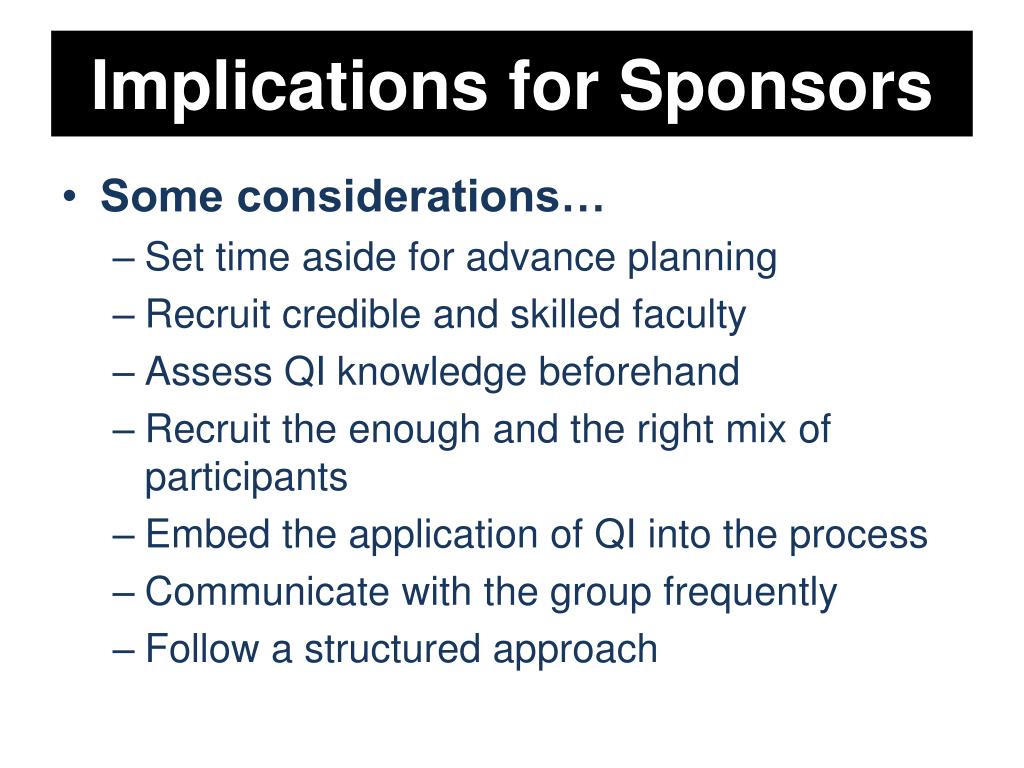 Implications for Sponsors

• Some considerations…
– Set time aside for advance planning
– Recruit credible and skilled faculty
– Assess QI knowledge beforehand
– Recruit the enough and the right mix of participants
– Embed the application of QI into the process
– Communicate with the group frequently
– Follow a structured approach